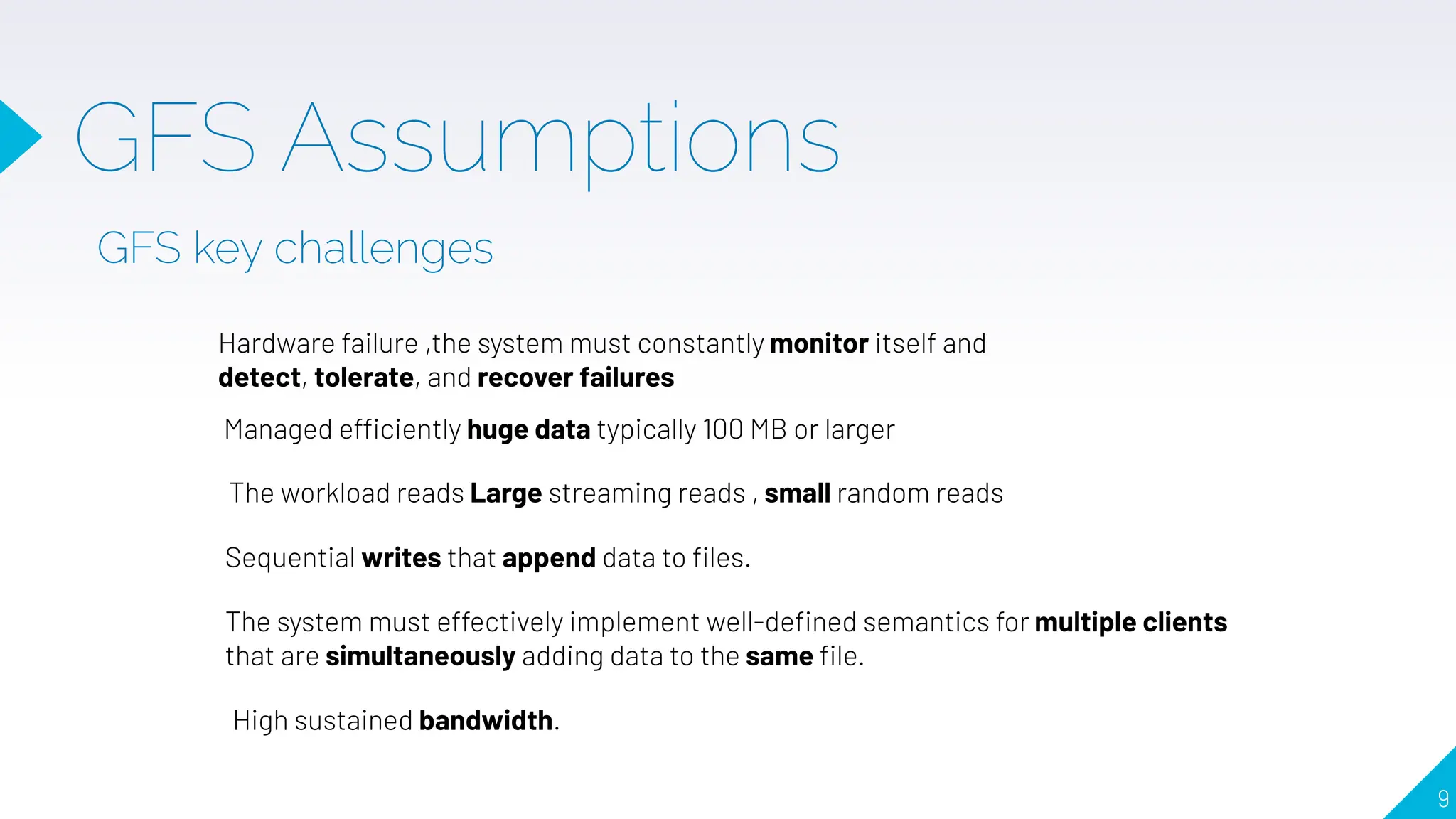 GFS Assumptions

GFS key challenges

Hardware failure ,the system must constantly monitor itself and detect, tolerate, and recover failures

Managed efficiently huge data typically 100 MB or larger

The workload reads Large streaming reads , small random reads

Sequential writes that append data to files.

The system must effectively implement well-defined semantics for multiple clients that are simultaneously adding data to the same file.

High sustained bandwidth.

9